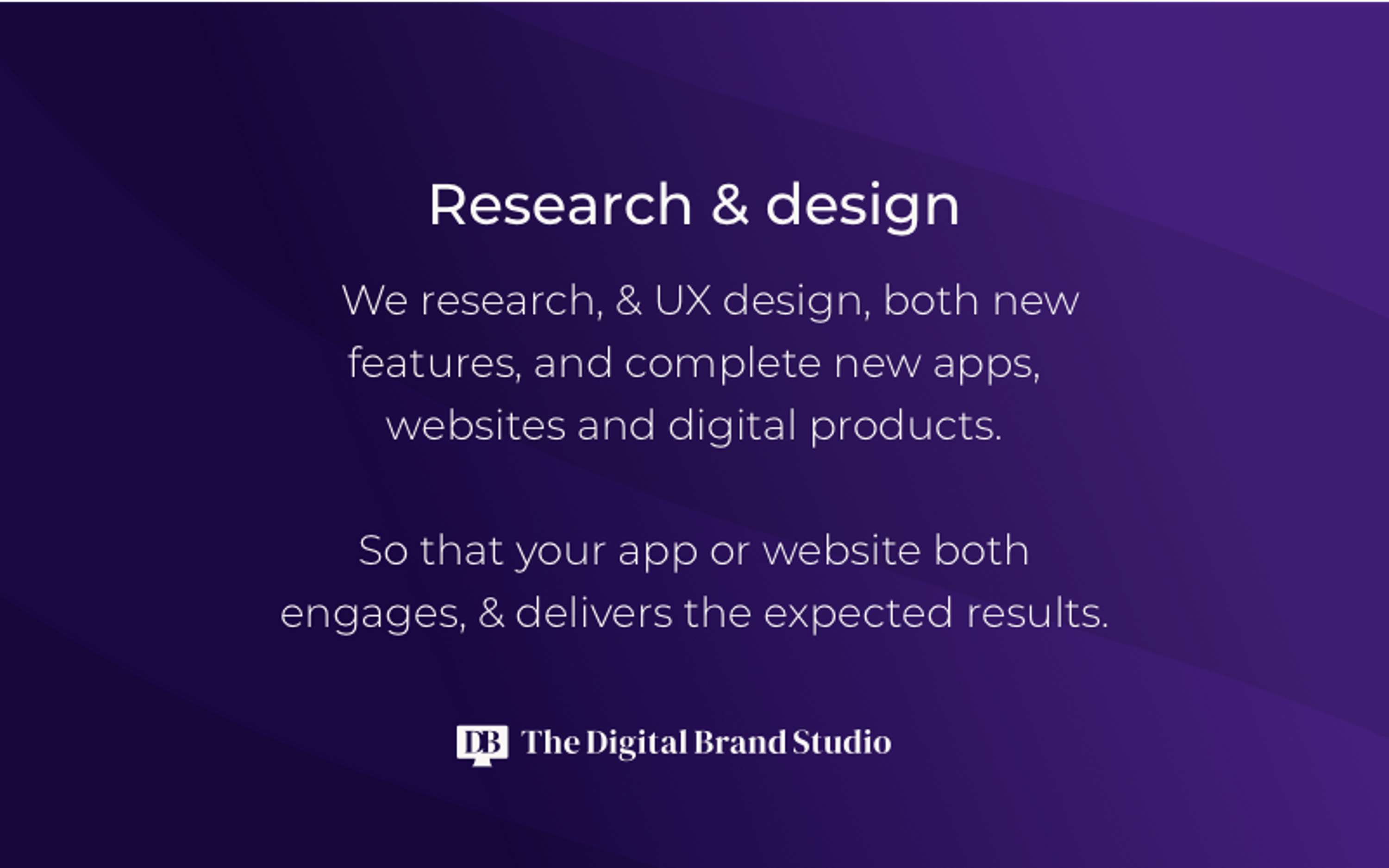 Research & design

We research, & UX design, both new features, and complete new apps, websites and digital products.

So that your app or website both engages, & delivers the expected results.

DB The Digital Brand Studio